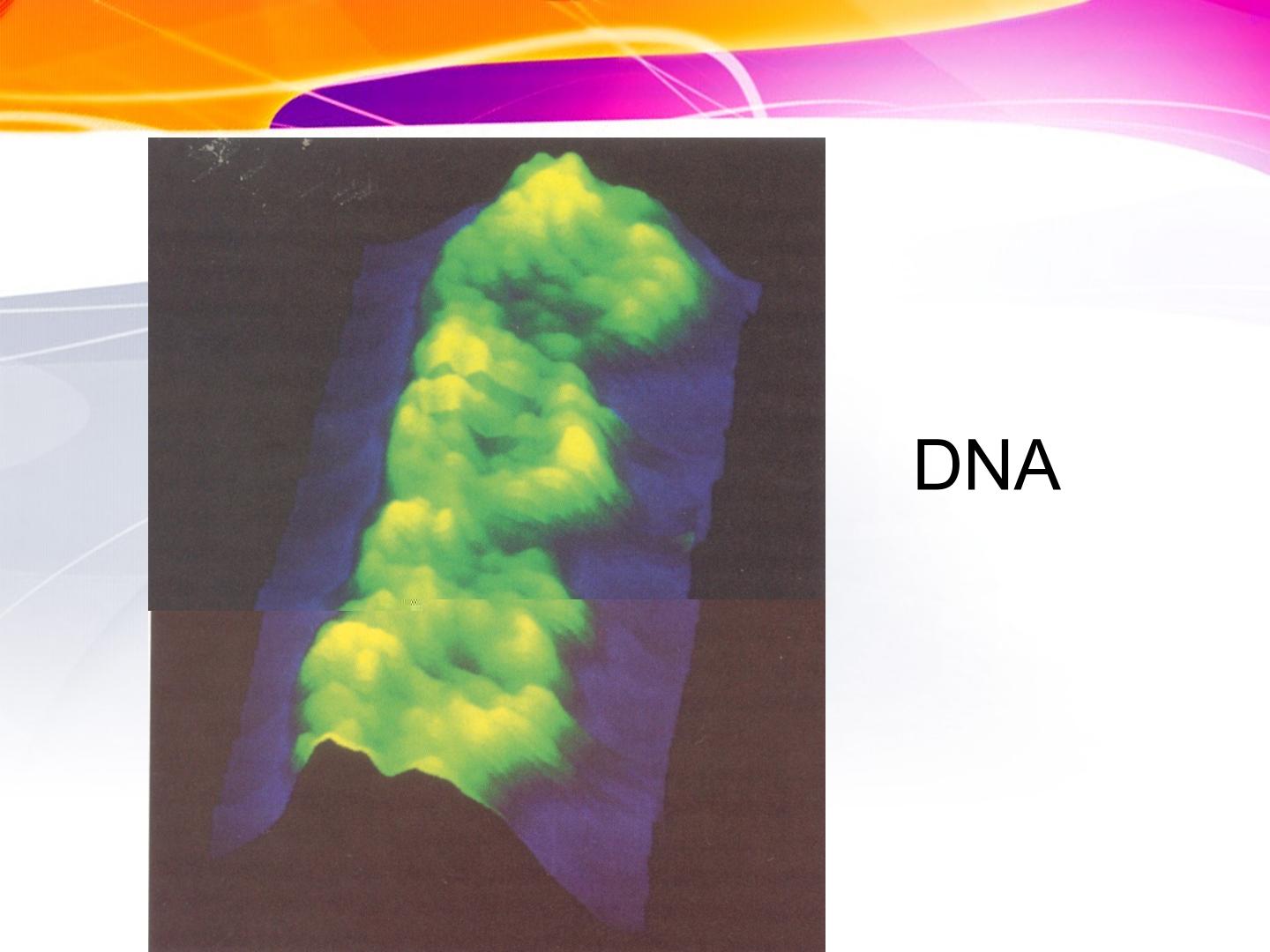 DNA